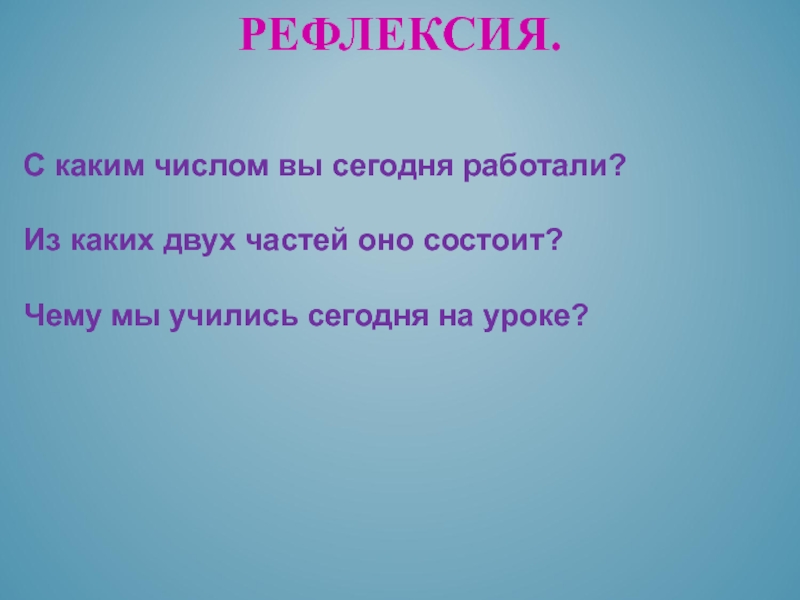 РЕФЛЕКСИЯ.

С каким числом вы сегодня работали?

Из каких двух частей оно состоит?

Чему мы учились сегодня на уроке?